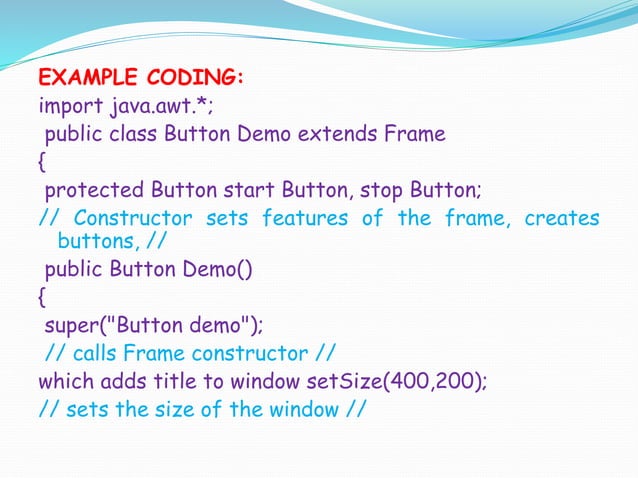 EXAMPLE CODING:
import java.awt.*;
public class Button Demo extends Frame
{
protected Button start Button, stop Button;
// Constructor sets features of the frame, creates buttons, //
public Button Demo()
{
super("Button demo");
// calls Frame constructor //
which adds title to window setSize(400,200);
// sets the size of the window //